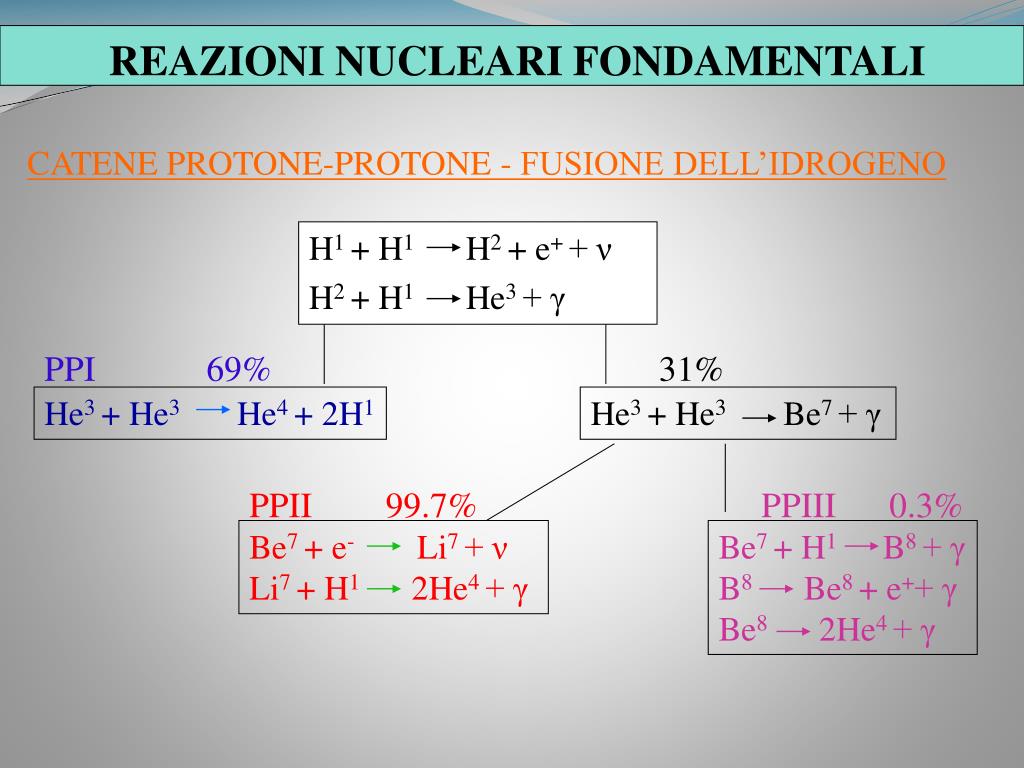 REAZIONI NUCLEARI FONDAMENTALI

CATENE PROTONE-PROTONE - FUSIONE DELL'IDROGENO

$H^1 + H^1 \rightarrow H^2 + e^+ + \nu$
$H^2 + H^1 \rightarrow He^3 + \gamma$

PPI 69%
$He^3 + He^3 \rightarrow He^4 + 2H^1$

31%
$He^3 + He^3 \rightarrow Be^7 + \gamma$

PPII 99.7%
$Be^7 + e^- \rightarrow Li^7 + \nu$
$Li^7 + H^1 \rightarrow 2He^4 + \gamma$

PPIII 0.3%
$Be^7 + H^1 \rightarrow B^8 + \gamma$
$B^8 \rightarrow Be^8 + e^+ + \gamma$
$Be^8 \rightarrow 2He^4 + \gamma$